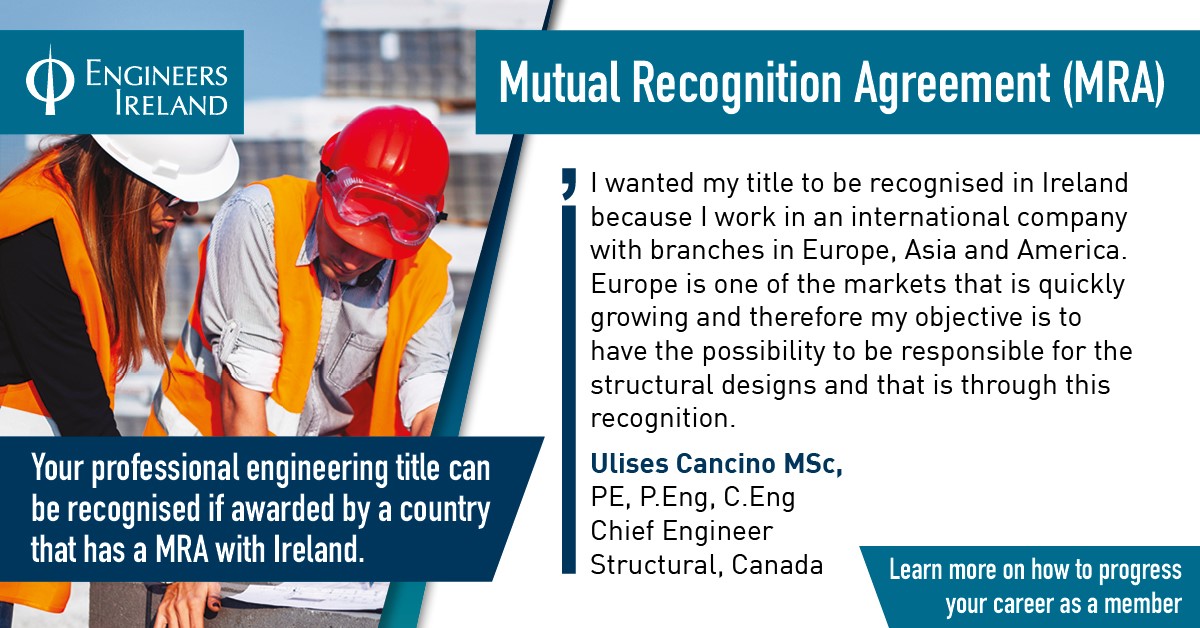 ENGINEERS IRELAND

Mutual Recognition Agreement (MRA)

I wanted my title to be recognised in Ireland because I work in an international company with branches in Europe, Asia and America. Europe is one of the markets that is quickly growing and therefore my objective is to have the possibility to be responsible for the structural designs and that is through this recognition.

Ulises Cancino MSc,
PE, P.Eng, C.Eng
Chief Engineer
Structural, Canada

Your professional engineering title can be recognised if awarded by a country that has a MRA with Ireland.

Learn more on how to progress your career as a member